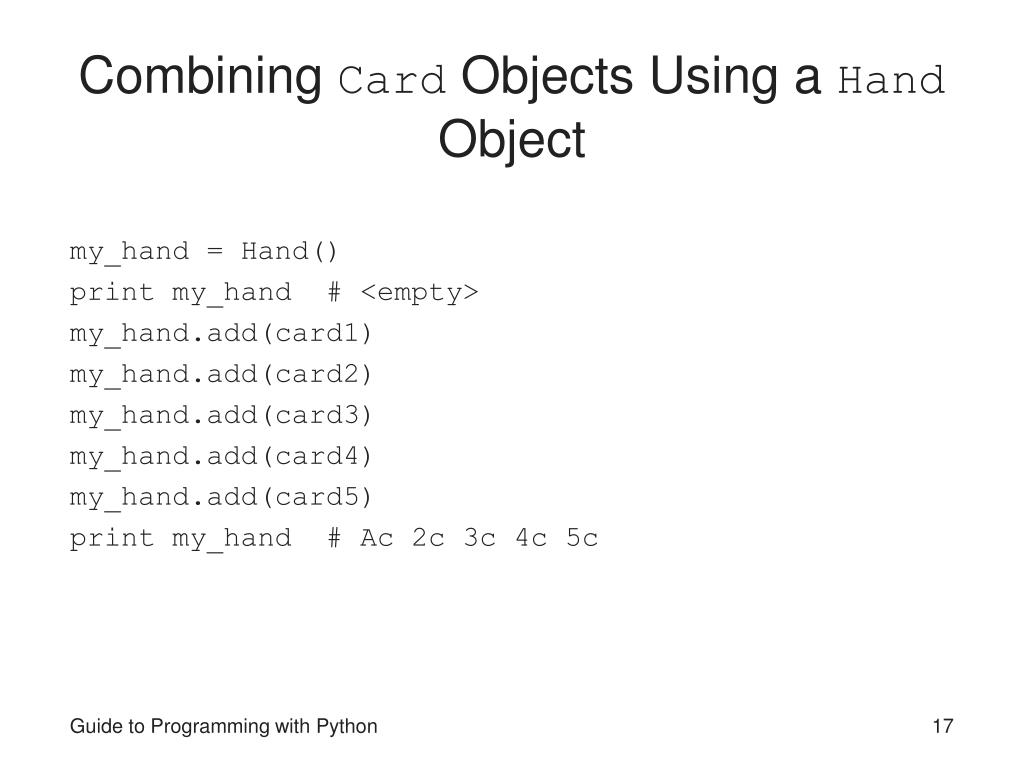 Combining Card Objects Using a Hand Object

my_hand = Hand()
print my_hand  # <empty>
my_hand.add(card1)
my_hand.add(card2)
my_hand.add(card3)
my_hand.add(card4)
my_hand.add(card5)
print my_hand  # Ac 2c 3c 4c 5c

Guide to Programming with Python

17